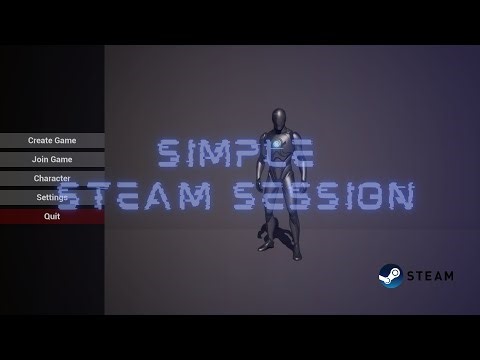 Create Game
Join Game
Character
Settings
Quit

SIMPLE
STEAM SESSION

STEAM